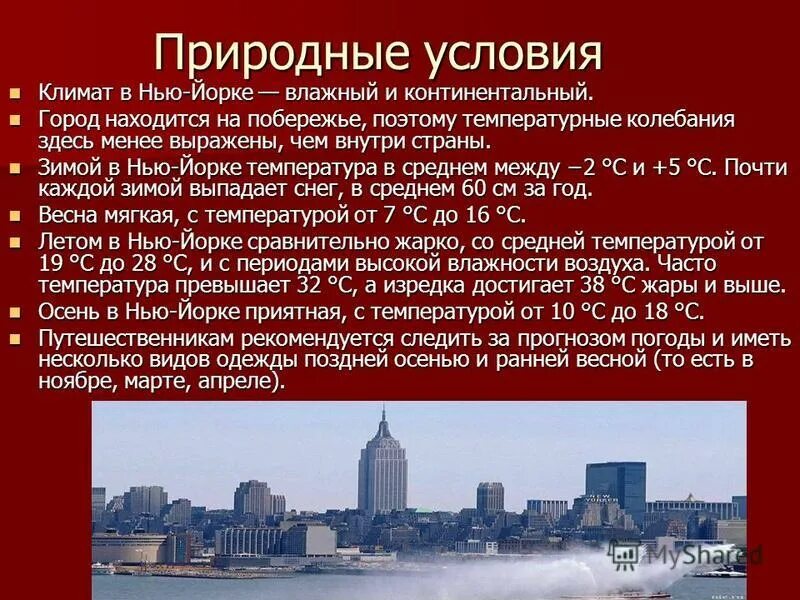 Природные условия

- Климат в Нью-Йорке — влажный и континентальный.
- Город находится на побережье, поэтому температурные колебания здесь менее выражены, чем внутри страны.
- Зимой в Нью-Йорке температура в среднем между −2 °C и +5 °C. Почти каждой зимой выпадает снег, в среднем 60 см за год.
- Весна мягкая, с температурой от 7 °C до 16 °C.
- Летом в Нью-Йорке сравнительно жарко, со средней температурой от 19 °C до 28 °C, и с периодами высокой влажности воздуха. Часто температура превышает 32 °C, а изредка достигает 38 °C жары и выше.
- Осень в Нью-Йорке приятная, с температурой от 10 °C до 18 °C.
- Путешественникам рекомендуется следить за прогнозом погоды и иметь несколько видов одежды поздней осенью и ранней весной (то есть в ноябре, марте, апреле).

NEW YORKER

MyShared